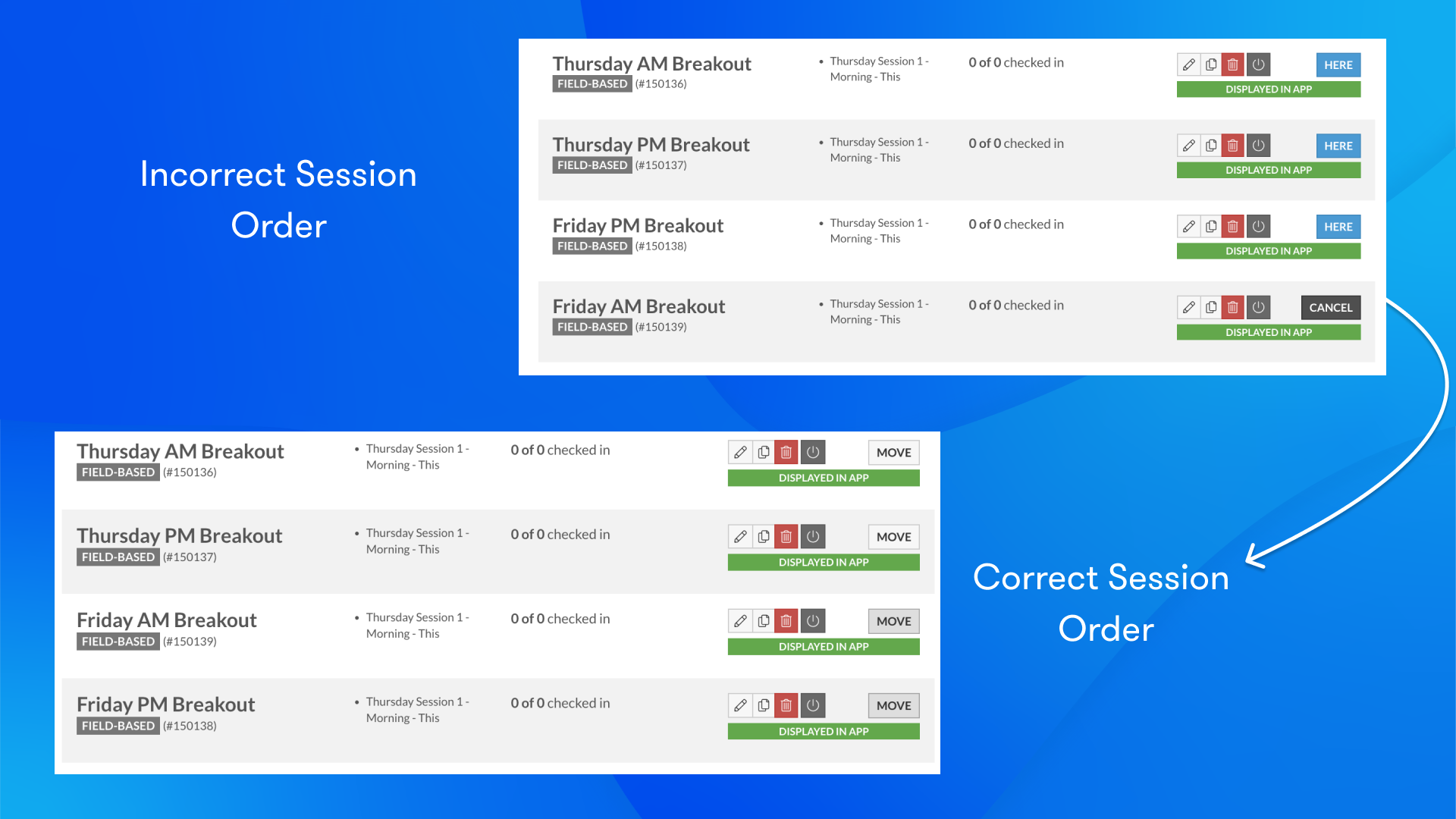 Incorrect Session Order

Thursday AM Breakout
FIELD-BASED (#150136)
• Thursday Session 1 - Morning - This
0 of 0 checked in
HERE
DISPLAYED IN APP

Thursday PM Breakout
FIELD-BASED (#150137)
• Thursday Session 1 - Morning - This
0 of 0 checked in
HERE
DISPLAYED IN APP

Friday PM Breakout
FIELD-BASED (#150138)
• Thursday Session 1 - Morning - This
0 of 0 checked in
HERE
DISPLAYED IN APP

Friday AM Breakout
FIELD-BASED (#150139)
• Thursday Session 1 - Morning - This
0 of 0 checked in
CANCEL
DISPLAYED IN APP

Thursday AM Breakout
FIELD-BASED (#150136)
• Thursday Session 1 - Morning - This
0 of 0 checked in
MOVE
DISPLAYED IN APP

Thursday PM Breakout
FIELD-BASED (#150137)
• Thursday Session 1 - Morning - This
0 of 0 checked in
MOVE
DISPLAYED IN APP

Friday AM Breakout
FIELD-BASED (#150139)
• Thursday Session 1 - Morning - This
0 of 0 checked in
MOVE
DISPLAYED IN APP

Friday PM Breakout
FIELD-BASED (#150138)
• Thursday Session 1 - Morning - This
0 of 0 checked in
MOVE
DISPLAYED IN APP

Correct Session Order